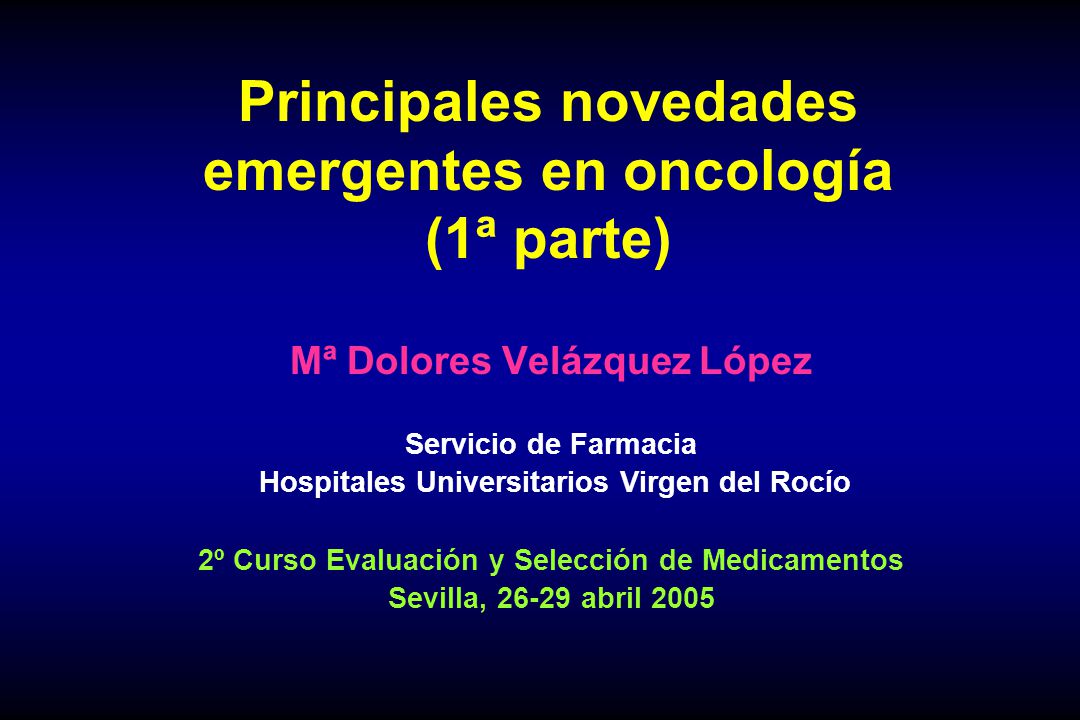 Principales novedades emergentes en oncología (1ª parte)

Mª Dolores Velázquez López

Servicio de Farmacia
Hospitales Universitarios Virgen del Rocío

2º Curso Evaluación y Selección de Medicamentos
Sevilla, 26-29 abril 2005